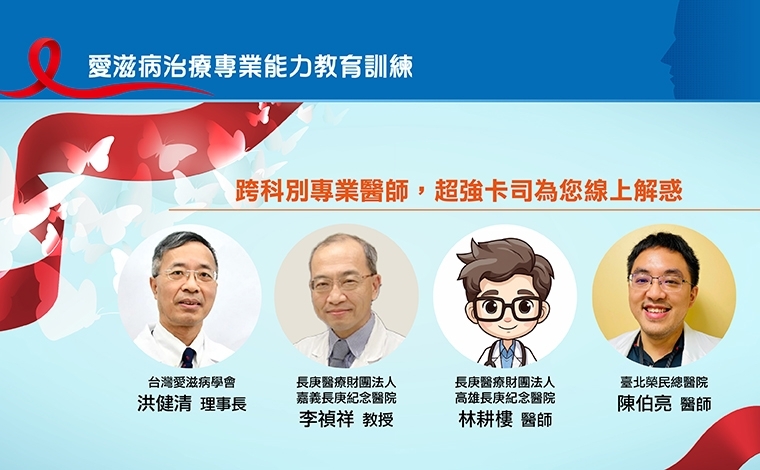 愛滋病治療專業能力教育訓練

跨科別專業醫師，超強卡司為您線上解惑

台灣愛滋病學會
洪健清 理事長

長庚醫療財團法人
嘉義長庚紀念醫院
李禎祥 教授

長庚醫療財團法人
高雄長庚紀念醫院
林耕樓 醫師

臺北榮民總醫院
陳伯亮 醫師